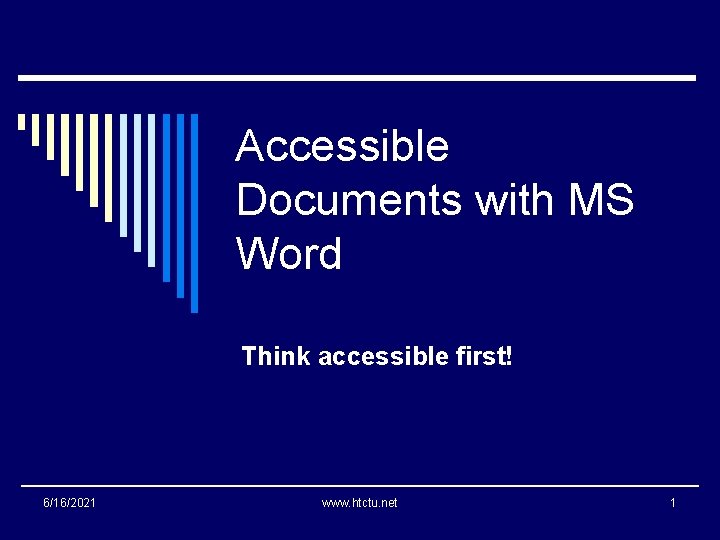 Accessible Documents with MS Word

Think accessible first!

6/16/2021

www.htctu.net

1